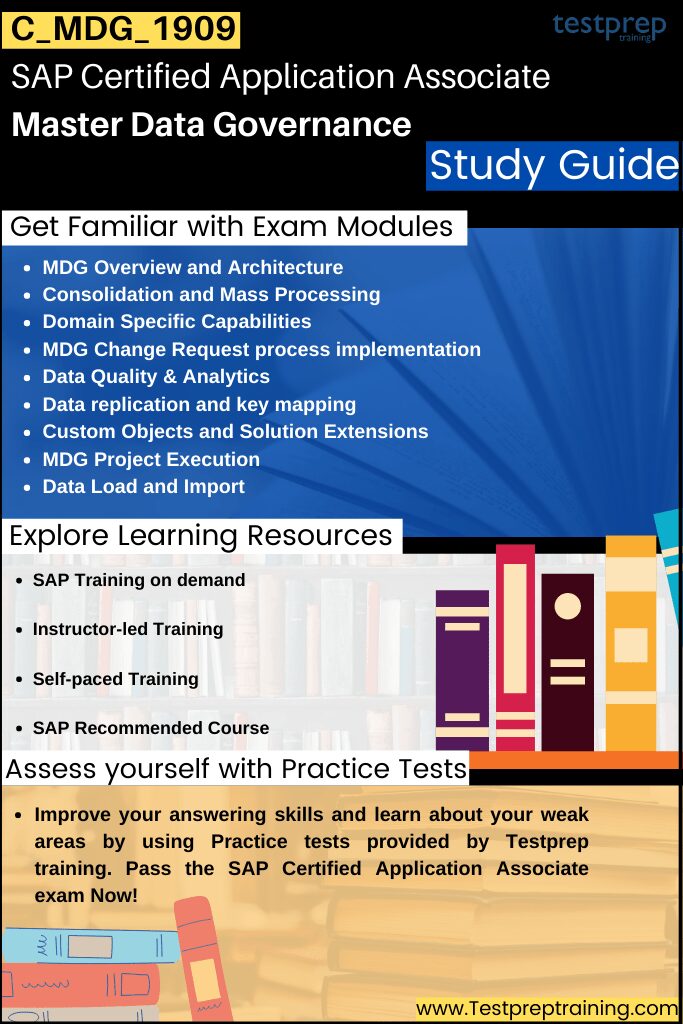 C_MDG_1909

testprep training

SAP Certified Application Associate

Master Data Governance

Study Guide

Get Familiar with Exam Modules

- MDG Overview and Architecture
- Consolidation and Mass Processing
- Domain Specific Capabilities
- MDG Change Request process implementation
- Data Quality & Analytics
- Data replication and key mapping
- Custom Objects and Solution Extensions
- MDG Project Execution
- Data Load and Import

Explore Learning Resources

- SAP Training on demand
- Instructor-led Training
- Self-paced Training
- SAP Recommended Course

Assess yourself with Practice Tests

- Improve your answering skills and learn about your weak areas by using Practice tests provided by Testprep training. Pass the SAP Certified Application Associate exam Now!

www.Testpreptraining.com